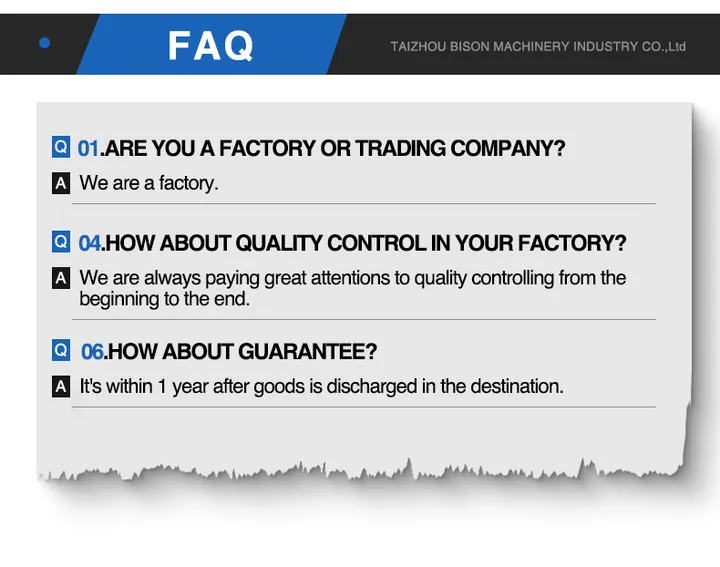 FAQ

TAIZHOU BISON MACHINERY INDUSTRY CO.,Ltd

Q 01.ARE YOU A FACTORY OR TRADING COMPANY?

A We are a factory.

Q 04.HOW ABOUT QUALITY CONTROL IN YOUR FACTORY?

A We are always paying great attentions to quality controlling from the beginning to the end.

Q 06.HOW ABOUT GUARANTEE?

A It's within 1 year after goods is discharged in the destination.